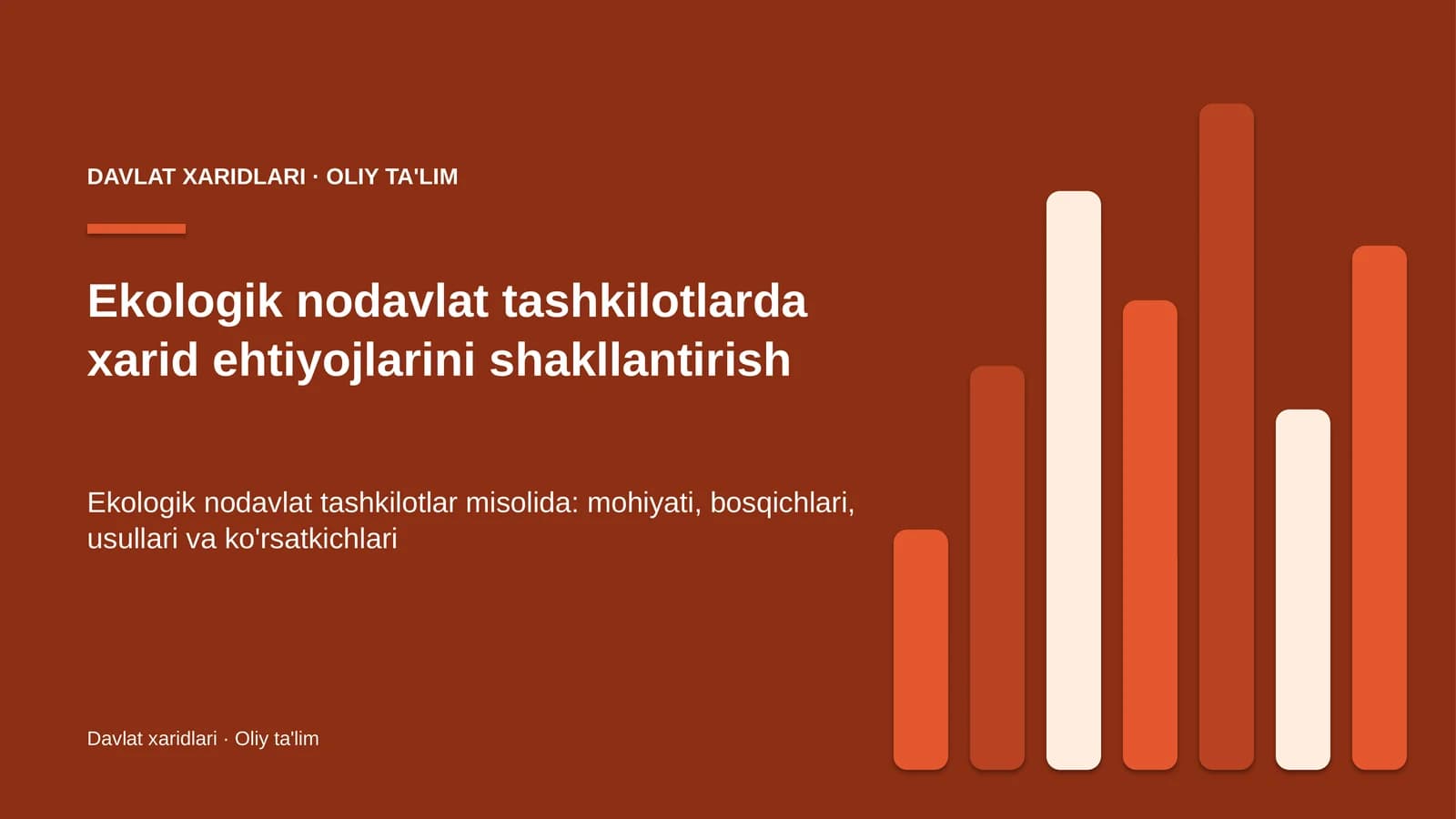 DAVLAT XARIDLARI · OLIY TA'LIM

Ekologik nodavlat tashkilotlarda xarid ehtiyojlarini shakllantirish

Ekologik nodavlat tashkilotlar misolida: mohiyati, bosqichlari, usullari va ko'rsatkichlari

Davlat xaridlari · Oliy ta'lim